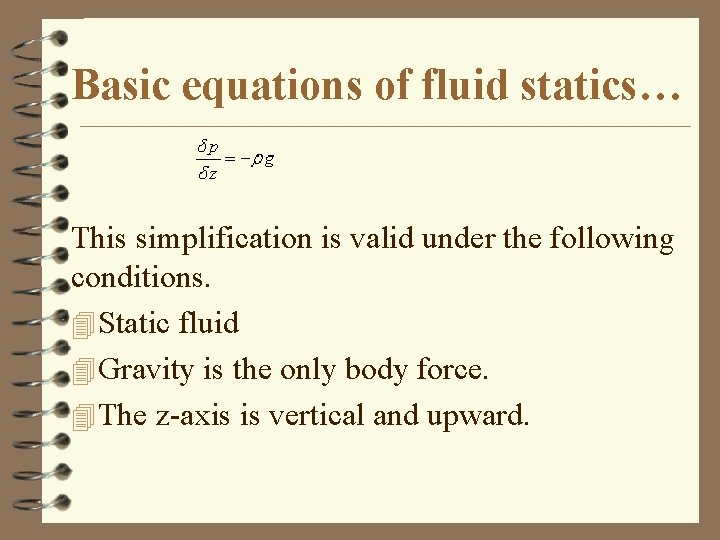 Basic equations of fluid statics…

$\frac{\delta p}{\delta z} = -\rho g$

This simplification is valid under the following conditions.

Static fluid

Gravity is the only body force.

The z-axis is vertical and upward.